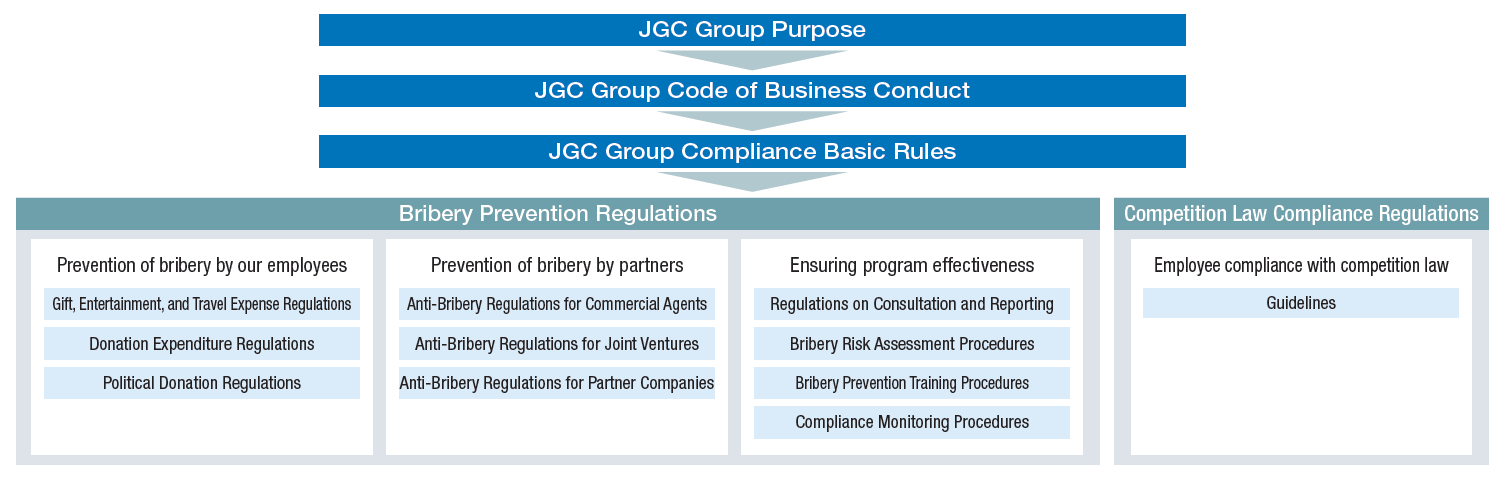 JGC Group Purpose

JGC Group Code of Business Conduct

JGC Group Compliance Basic Rules

Bribery Prevention Regulations

Prevention of bribery by our employees

Gift, Entertainment, and Travel Expense Regulations

Donation Expenditure Regulations

Political Donation Regulations

Prevention of bribery by partners

Anti-Bribery Regulations for Commercial Agents

Anti-Bribery Regulations for Joint Ventures

Anti-Bribery Regulations for Partner Companies

Ensuring program effectiveness

Regulations on Consultation and Reporting

Bribery Risk Assessment Procedures

Bribery Prevention Training Procedures

Compliance Monitoring Procedures

Competition Law Compliance Regulations

Employee compliance with competition law

Guidelines